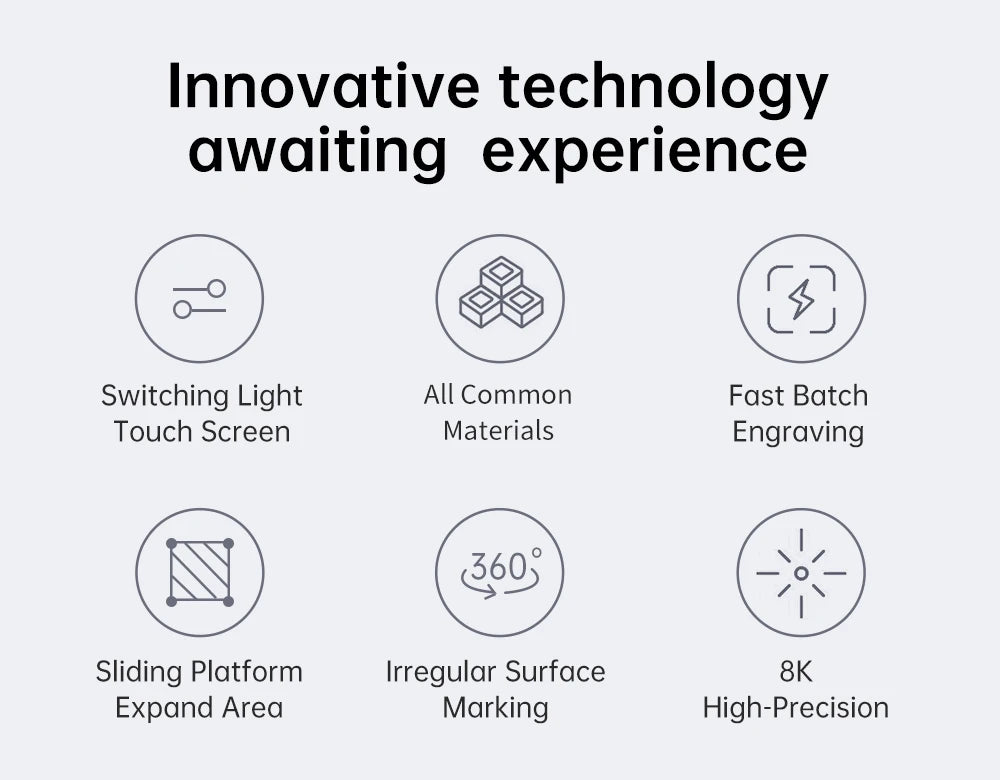 Innovative technology awaiting experience

Switching Light Touch Screen

All Common Materials

Fast Batch Engraving

Sliding Platform Expand Area

360°

Irregular Surface Marking

8K High-Precision